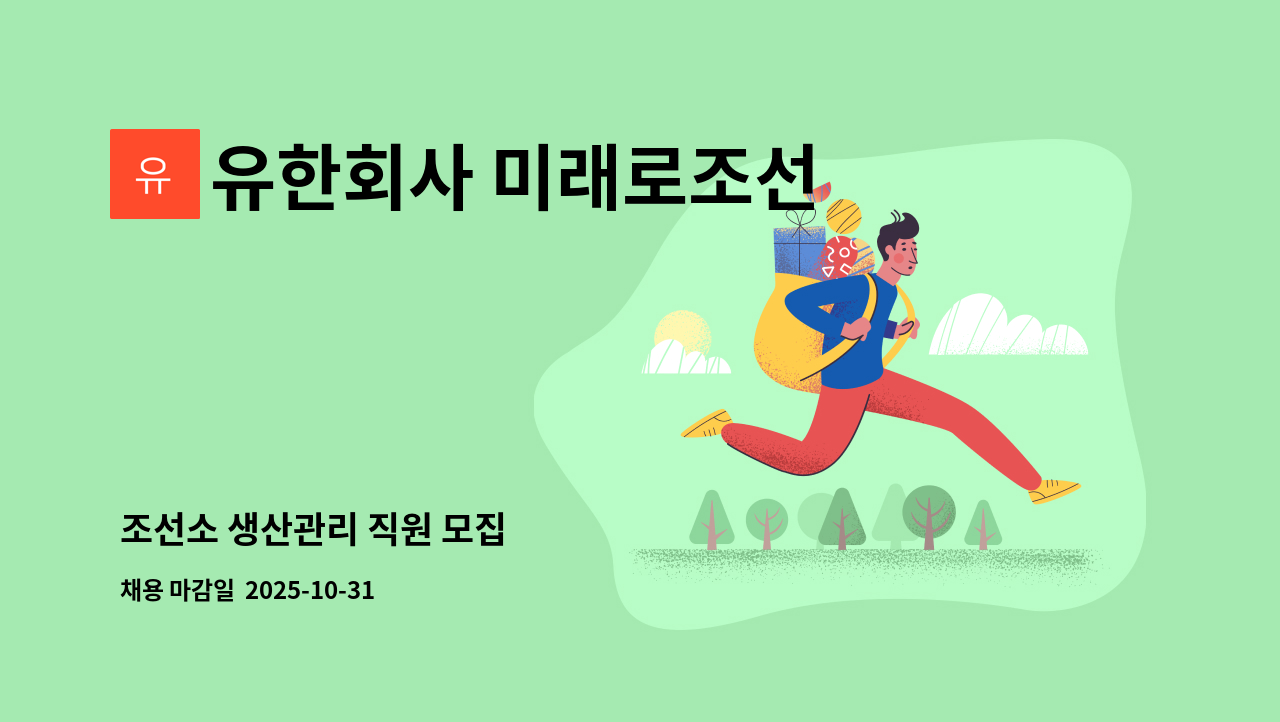 유

유한회사 미래로조선

조선소 생산관리 직원 모집

채용 마감일 2025-10-31